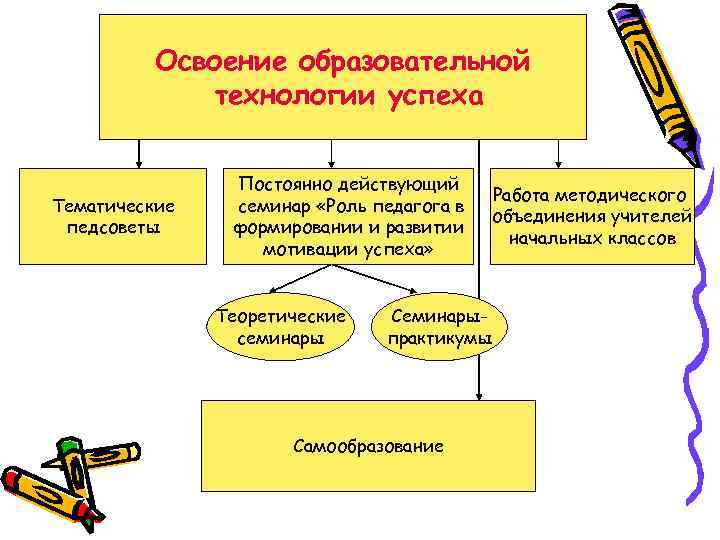 Освоение образовательной технологии успеха

Тематические педсоветы

Постоянно действующий семинар «Роль педагога в формировании и развитии мотивации успеха»

Работа методического объединения учителей начальных классов

Теоретические семинары

Семинары-практикумы

Самообразование